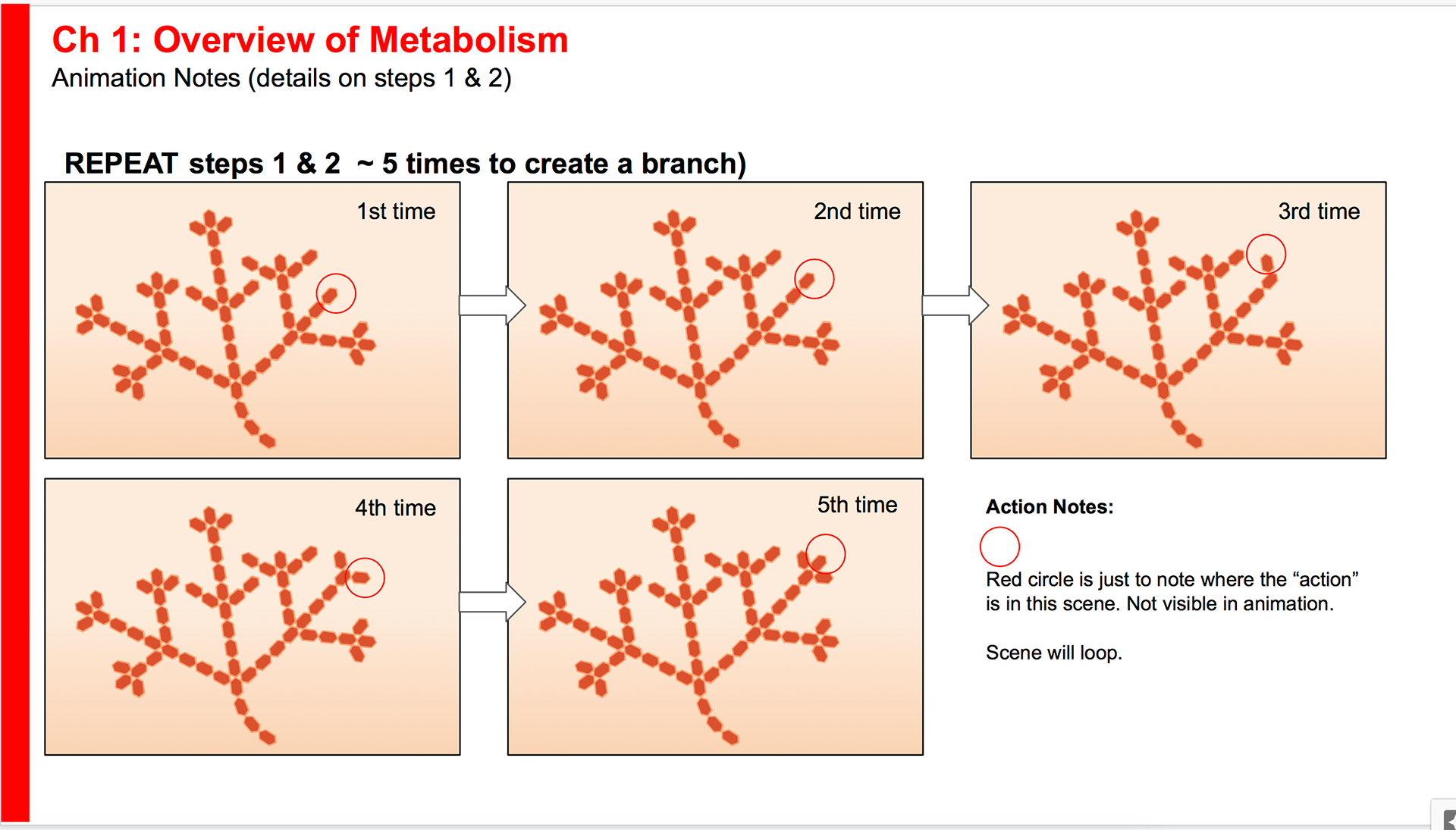 Ch 1: Overview of Metabolism
Animation Notes (details on steps 1 & 2)

REPEAT steps 1 & 2 ~ 5 times to create a branch)

1st time

2nd time

3rd time

4th time

5th time

Action Notes:

Red circle is just to note where the “action” is in this scene. Not visible in animation.

Scene will loop.